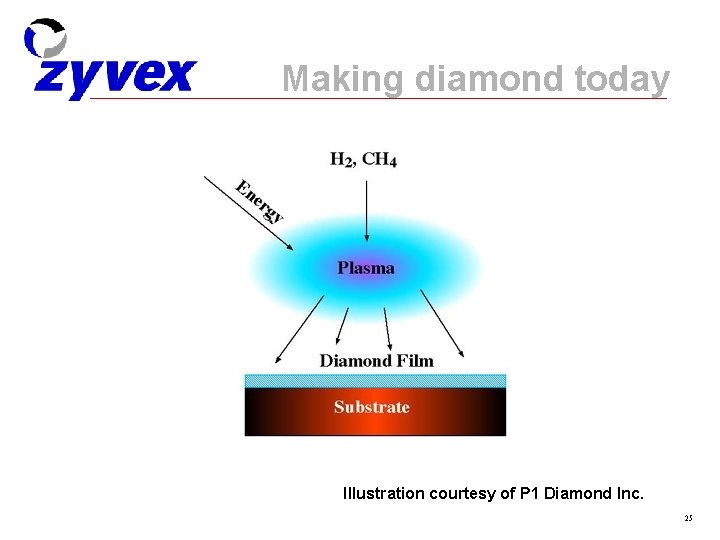 zyvex

Making diamond today

$H_2$, $CH_4$

Energy

Plasma

Diamond Film

Substrate

Illustration courtesy of P1 Diamond Inc.

25